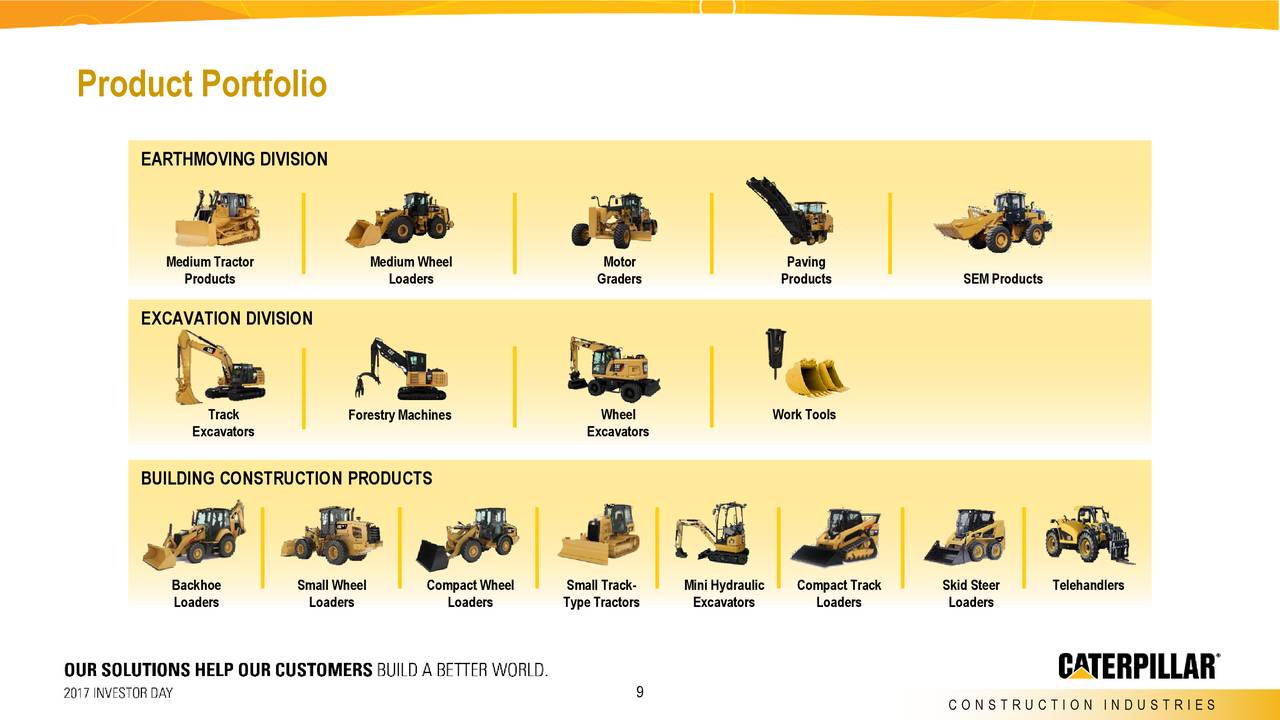 Product Portfolio

EARTHMOVING DIVISION

Medium Tractor Products

Medium Wheel Loaders

Motor Graders

Paving Products

SEM Products

EXCAVATION DIVISION

Track Excavators

Forestry Machines

Wheel Excavators

Work Tools

BUILDING CONSTRUCTION PRODUCTS

Backhoe Loaders

Small Wheel Loaders

Compact Wheel Loaders

Small Track-Type Tractors

Mini Hydraulic Excavators

Compact Track Loaders

Skid Steer Loaders

Telehandlers

OUR SOLUTIONS HELP OUR CUSTOMERS BUILD A BETTER WORLD.

2017 INVESTOR DAY

9

CATERPILLAR®

CONSTRUCTION INDUSTRIES